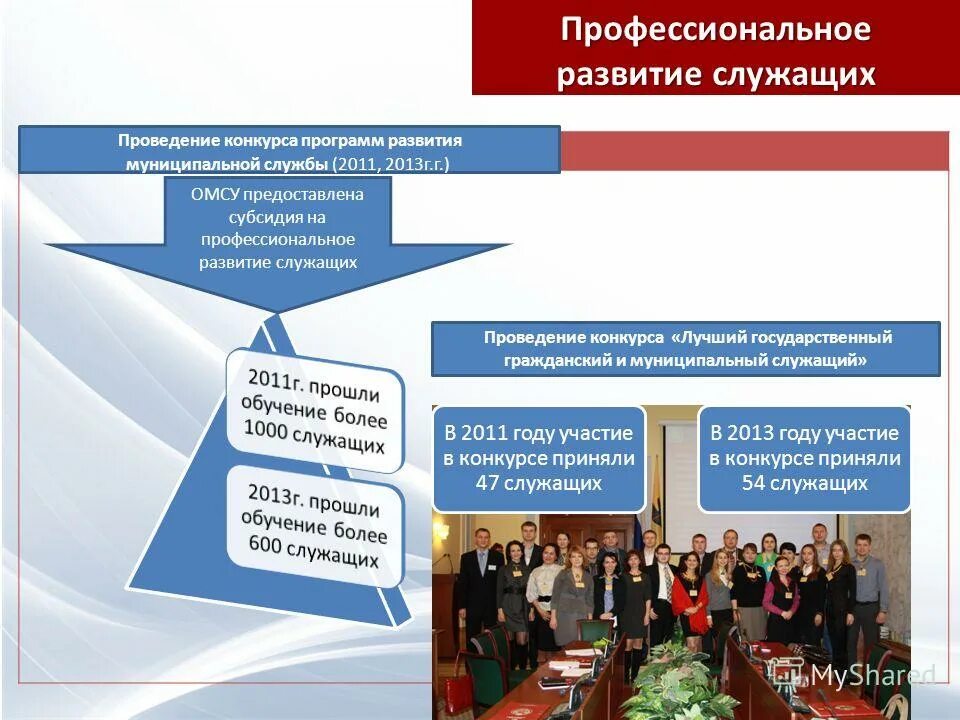 Профессиональное развитие служащих

Проведение конкурса программ развития муниципальной службы (2011, 2013г.г.)

ОМСУ предоставлена субсидия на профессиональное развитие служащих

2011г. прошли обучение более 1000 служащих

2013г. прошли обучение более 600 служащих

Проведение конкурса «Лучший государственный гражданский и муниципальный служащий»

В 2011 году участие в конкурсе приняли 47 служащих

В 2013 году участие в конкурсе приняли 54 служащих

MyShared